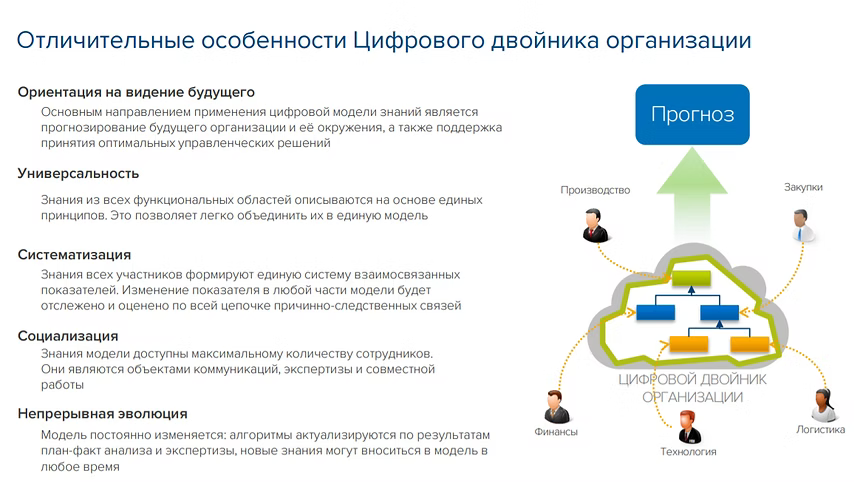 Отличительные особенности Цифрового двойника организации

Ориентация на видение будущего

Основным направлением применения цифровой модели знаний является прогнозирование будущего организации и её окружения, а также поддержка принятия оптимальных управленческих решений

Универсальность

Знания из всех функциональных областей описываются на основе единых принципов. Это позволяет легко объединить их в единую модель

Систематизация

Знания всех участников формируют единую систему взаимосвязанных показателей. Изменение показателя в любой части модели будет отслежено и оценено по всей цепочке причинно-следственных связей

Социализация

Знания модели доступны максимальному количеству сотрудников. Они являются объектами коммуникаций, экспертизы и совместной работы

Непрерывная эволюция

Модель постоянно изменяется: алгоритмы актуализируются по результатам план-факт анализа и экспертизы, новые знания могут вноситься в модель в любое время

Прогноз

Производство

Закупки

ЦИФРОВОЙ ДВОЙНИК ОРГАНИЗАЦИИ

Финансы

Технология

Логистика